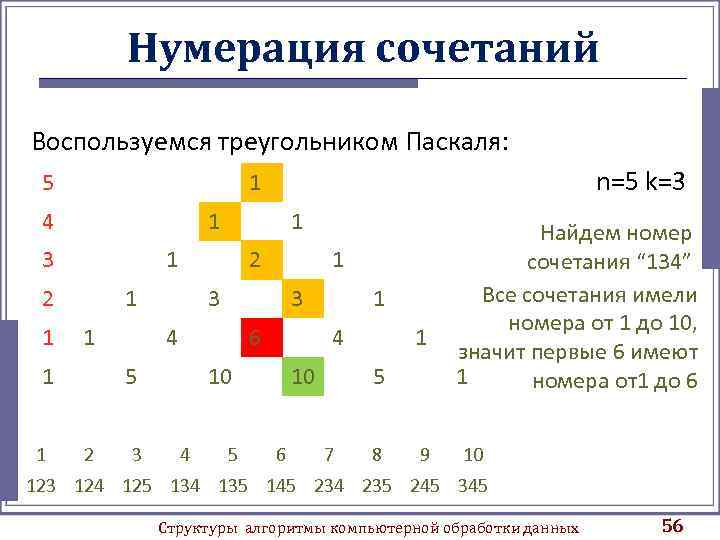 Нумерация сочетаний

Воспользуемся треугольником Паскаля:

5 1
4 1 1
3 1 2 1
2 1 3 3 1
1 1 4 6 4 1
1 5 10 10 5 1

n=5 k=3

Найдем номер сочетания “134”

Все сочетания имели номера от 1 до 10, значит первые 6 имеют номера от1 до 6

| 1 | 2 | 3 | 4 | 5 | 6 | 7 | 8 | 9 | 10 |
|---|---|---|---|---|---|---|---|---|---|
| 123 | 124 | 125 | 134 | 135 | 145 | 234 | 235 | 245 | 345 |

Структуры алгоритмы компьютерной обработки данных

56